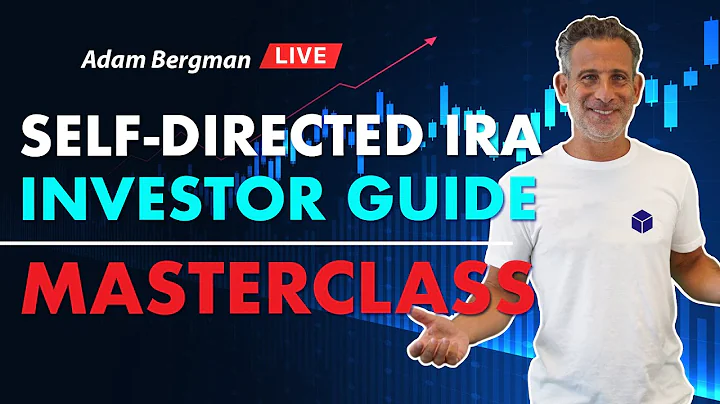 Adam Bergman LIVE

SELF-DIRECTED IRA
INVESTOR GUIDE

MASTERCLASS